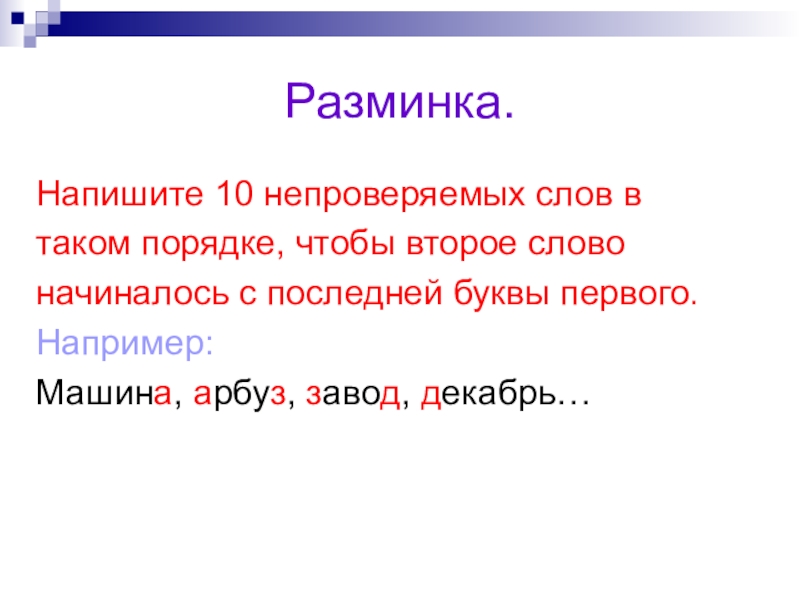 Разминка.

Напишите 10 непроверяемых слов в таком порядке, чтобы второе слово начиналось с последней буквы первого.

Например:

Машина, арбуз, завод, декабрь…